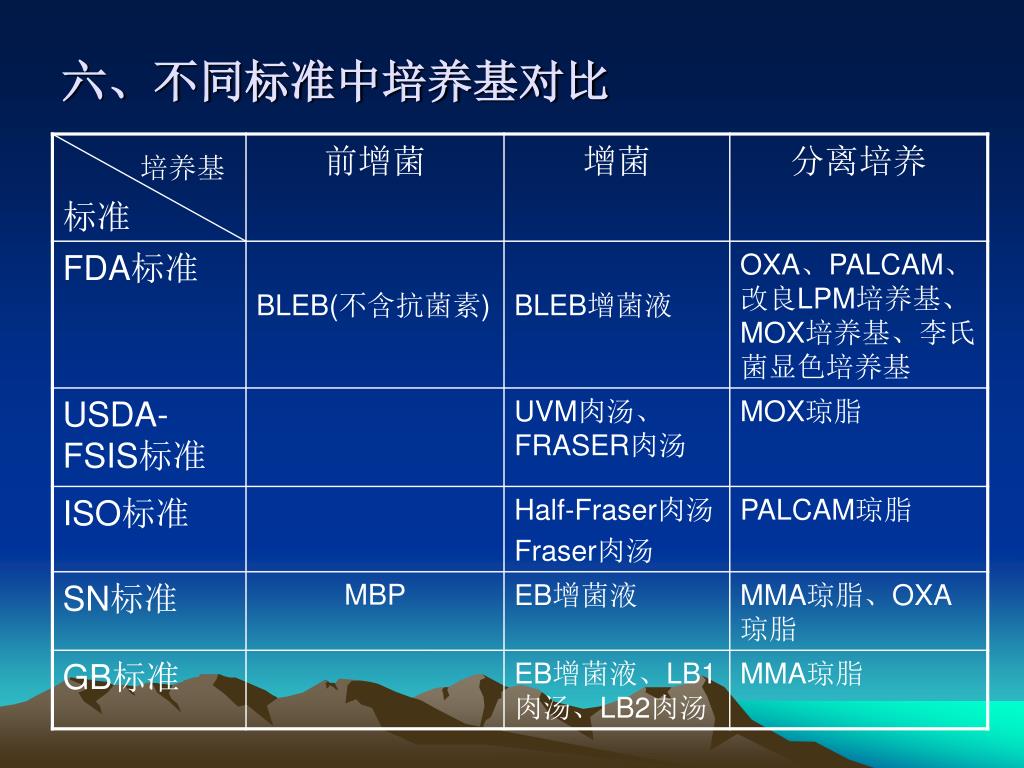 六、不同标准中培养基对比

| 培养基 标准 | 前增菌 | 增菌 | 分离培养 |
|---|---|---|---|
| FDA标准 | BLEB(不含抗菌素) | BLEB增菌液 | OXA、PALCAM、改良LPM培养基、MOX培养基、李氏菌显色培养基 |
| USDA-FSIS标准 | | UVM肉汤、FRASER肉汤 | MOX琼脂 |
| ISO标准 | | Half-Fraser肉汤 Fraser肉汤 | PALCAM琼脂 |
| SN标准 | MBP | EB增菌液 | MMA琼脂、OXA琼脂 |
| GB标准 | | EB增菌液、LB1肉汤、LB2肉汤 | MMA琼脂 |